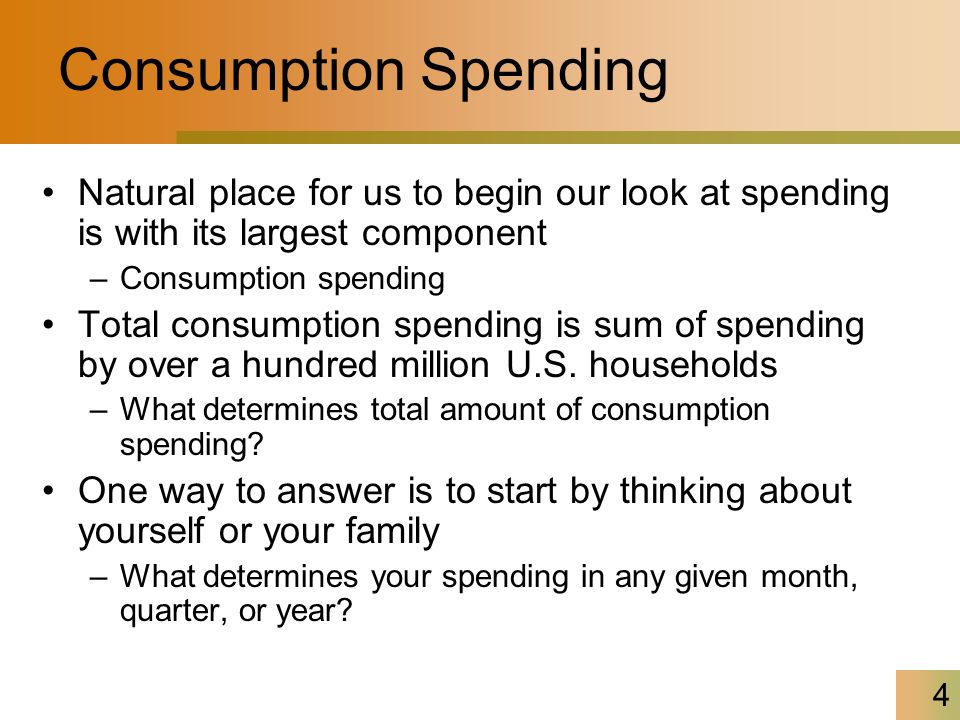 Consumption Spending

• Natural place for us to begin our look at spending is with its largest component
– Consumption spending
• Total consumption spending is sum of spending by over a hundred million U.S. households
– What determines total amount of consumption spending?
• One way to answer is to start by thinking about yourself or your family
– What determines your spending in any given month, quarter, or year?

4